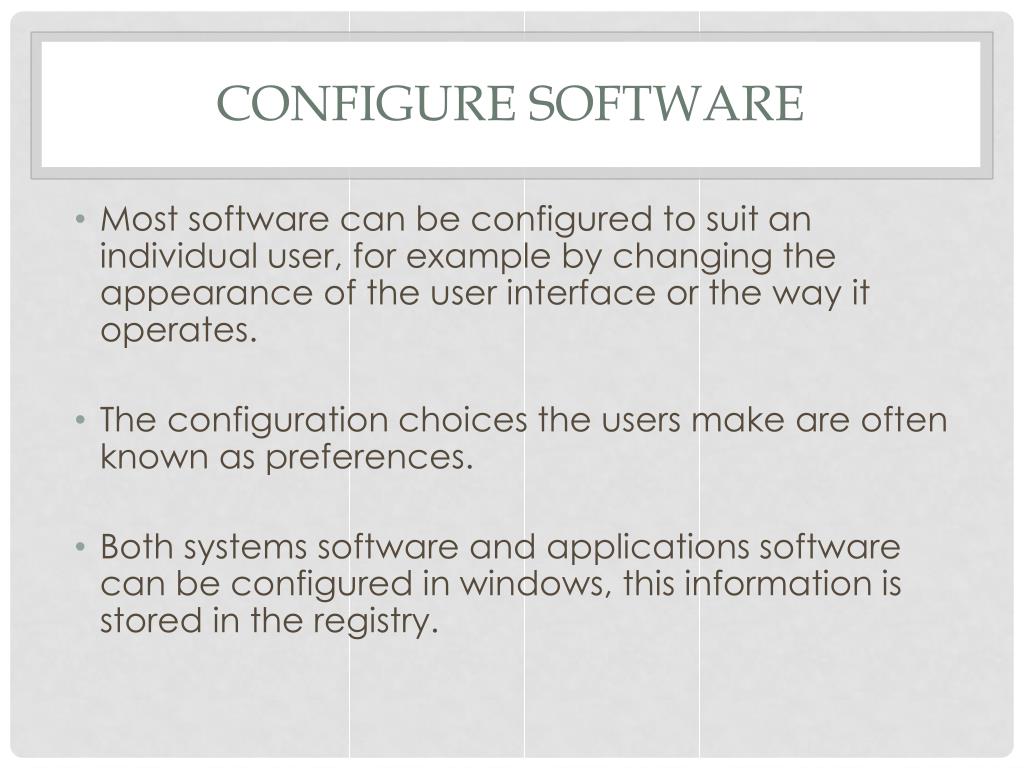 CONFIGURE SOFTWARE

• Most software can be configured to suit an individual user, for example by changing the appearance of the user interface or the way it operates.

• The configuration choices the users make are often known as preferences.

• Both systems software and applications software can be configured in windows, this information is stored in the registry.